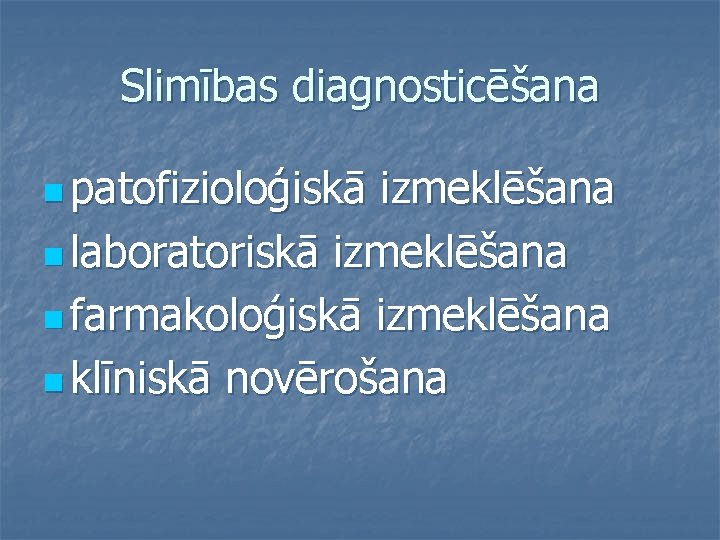 Slimības diagnosticēšana

- patofizioloģiskā izmeklēšana
- laboratoriskā izmeklēšana
- farmakoloģiskā izmeklēšana
- klīniskā novērošana